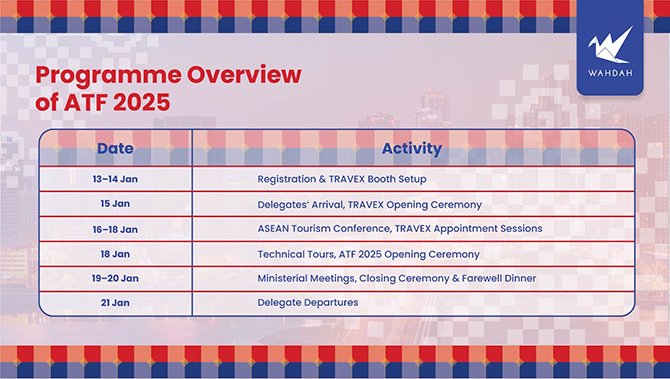 WAHDAH

Programme Overview of ATF 2025

| Date | Activity |
|---|---|
| 13–14 Jan | Registration & TRAVEX Booth Setup |
| 15 Jan | Delegates' Arrival, TRAVEX Opening Ceremony |
| 16–18 Jan | ASEAN Tourism Conference, TRAVEX Appointment Sessions |
| 18 Jan | Technical Tours, ATF 2025 Opening Ceremony |
| 19–20 Jan | Ministerial Meetings, Closing Ceremony & Farewell Dinner |
| 21 Jan | Delegate Departures |